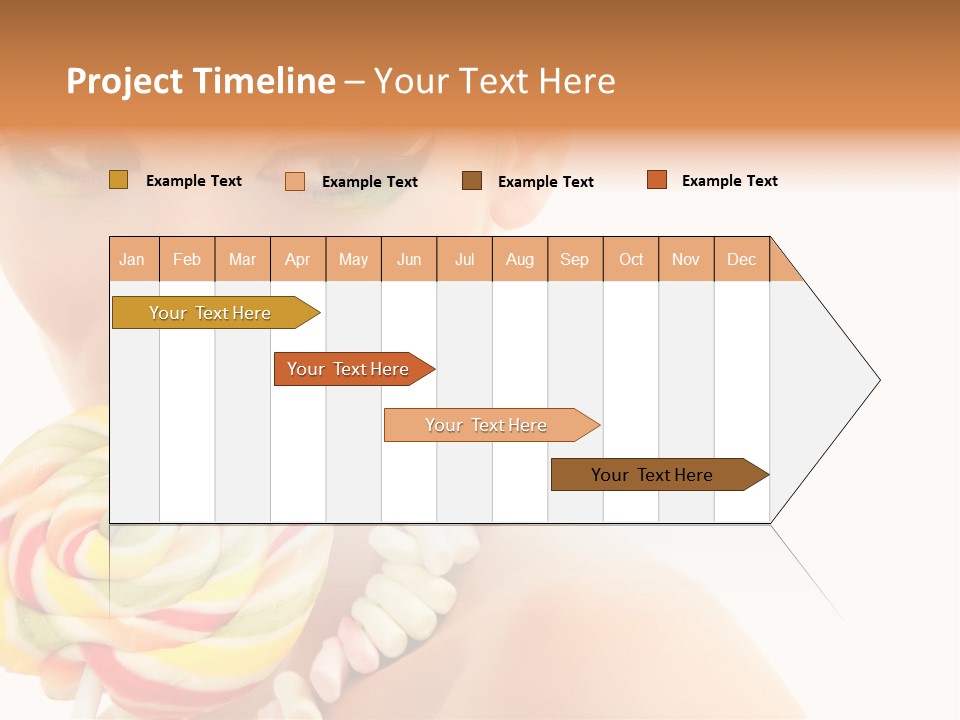 Project Timeline – Your Text Here

Example Text
Example Text
Example Text
Example Text

| Jan | Feb | Mar | Apr | May | Jun | Jul | Aug | Sep | Oct | Nov | Dec |
|---|---|---|---|---|---|---|---|---|---|---|---|

Your Text Here

Your Text Here

Your Text Here

Your Text Here